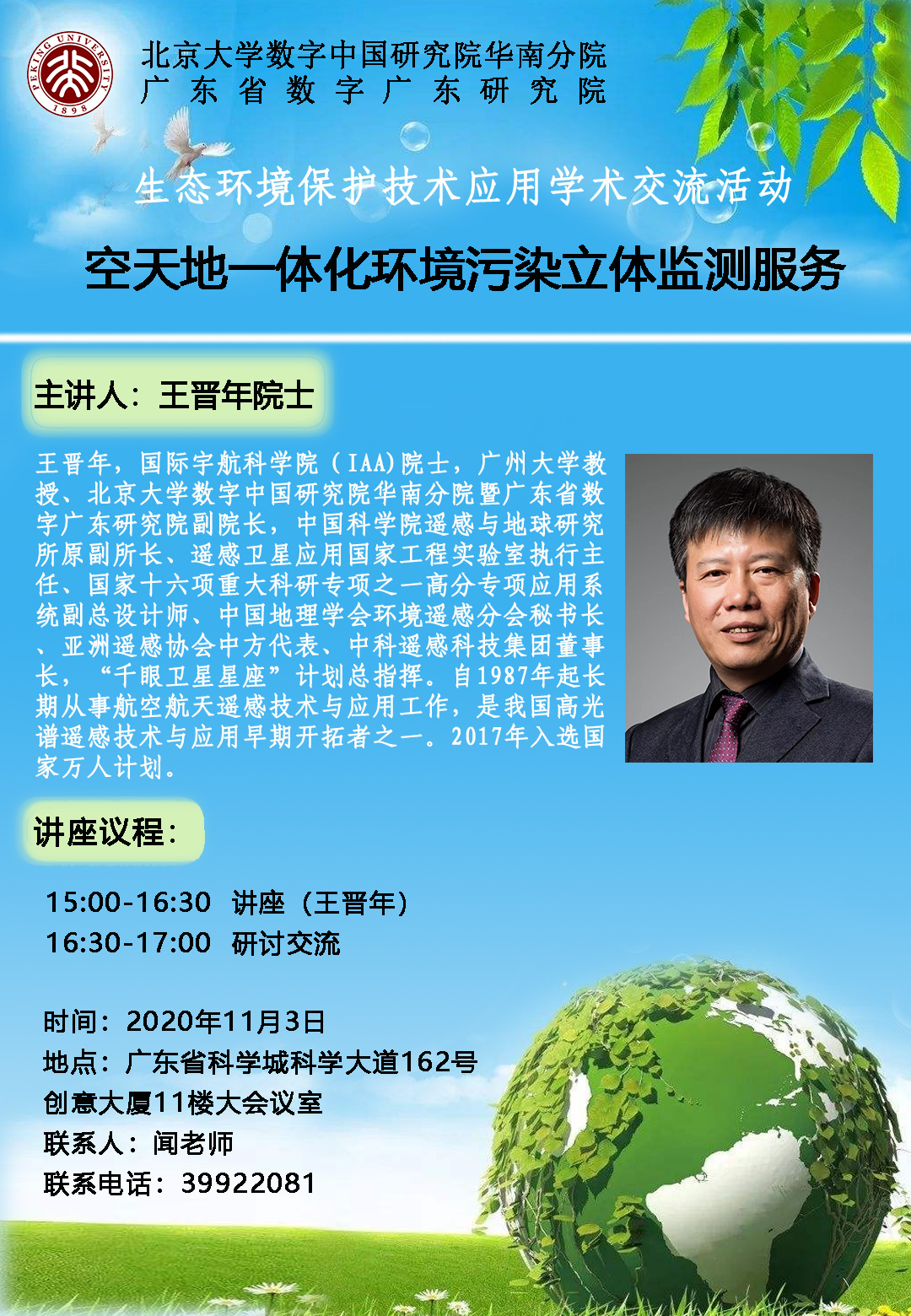 PEKING UNIVERSITY 1898

北京大学数字中国研究院华南分院
广东省数字广东研究院

生态环境保护技术应用学术交流活动

空天地一体化环境污染立体监测服务

主讲人：王晋年院士

王晋年，国际宇航科学院（IAA)院士，广州大学教授、北京大学数字中国研究院华南分院暨广东省数字广东研究院副院长，中国科学院遥感与地球研究所原副所长、遥感卫星应用国家工程实验室执行主任、国家十六项重大科研专项之一高分专项应用系统副总设计师、中国地理学会环境遥感分会秘书长、亚洲遥感协会中方代表、中科遥感科技集团董事长，“千眼卫星星座”计划总指挥。自1987年起长期从事航空航天遥感技术与应用工作，是我国高光谱遥感技术与应用早期开拓者之一。2017年入选国家万人计划。

讲座议程：

15:00-16:30 讲座（王晋年）
16:30-17:00 研讨交流

时间：2020年11月3日
地点：广东省科学城科学大道162号
创意大厦11楼大会议室
联系人：闻老师
联系电话：39922081